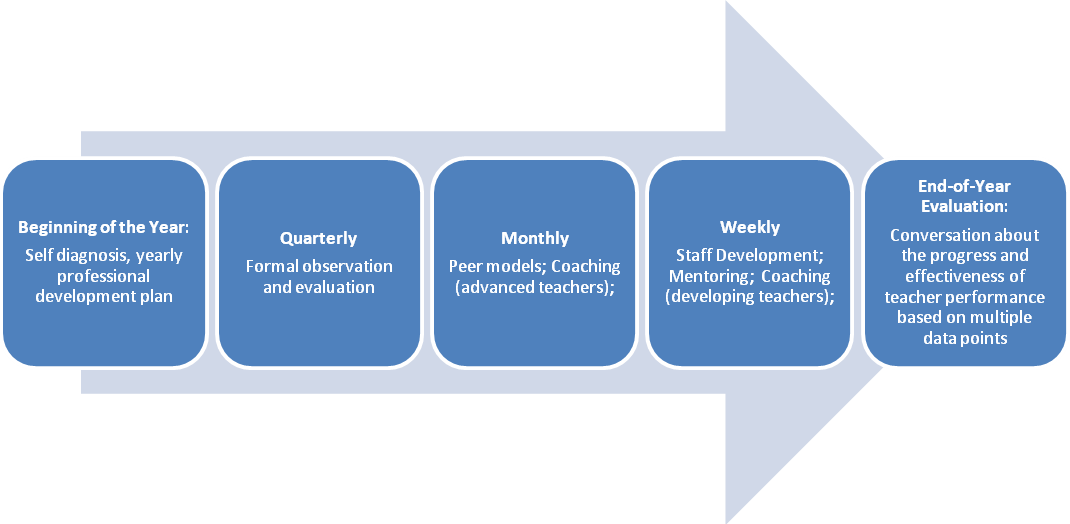 Beginning of the Year:
Self diagnosis, yearly professional development plan

Quarterly
Formal observation and evaluation

Monthly
Peer models; Coaching (advanced teachers);

Weekly
Staff Development; Mentoring; Coaching (developing teachers);

End-of-Year Evaluation:
Conversation about the progress and effectiveness of teacher performance based on multiple data points